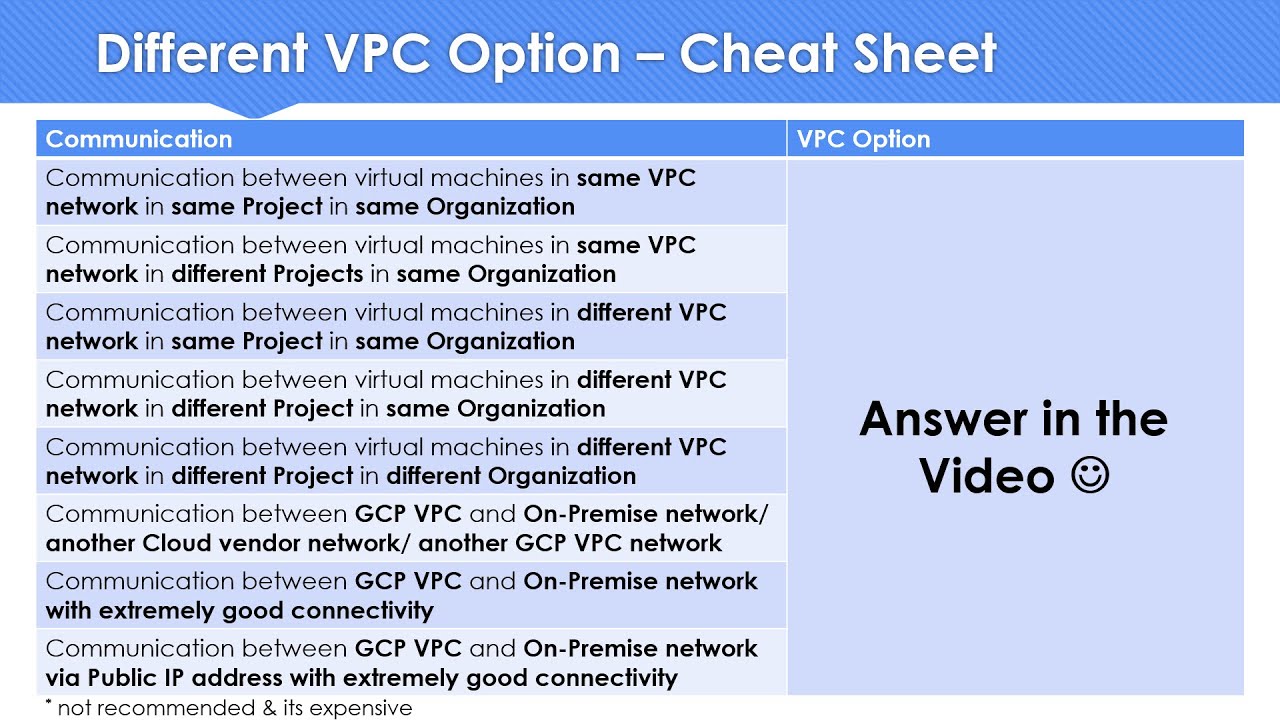 Different VPC Option – Cheat Sheet

| Communication | VPC Option |
|---|---|
| Communication between virtual machines in same VPC network in same Project in same Organization | Answer in the Video ☺ |
| Communication between virtual machines in same VPC network in different Projects in same Organization | |
| Communication between virtual machines in different VPC network in same Project in same Organization | |
| Communication between virtual machines in different VPC network in different Project in same Organization | |
| Communication between virtual machines in different VPC network in different Project in different Organization | |
| Communication between GCP VPC and On-Premise network/ another Cloud vendor network/ another GCP VPC network | |
| Communication between GCP VPC and On-Premise network with extremely good connectivity | |
| Communication between GCP VPC and On-Premise network via Public IP address with extremely good connectivity | |

* not recommended & its expensive